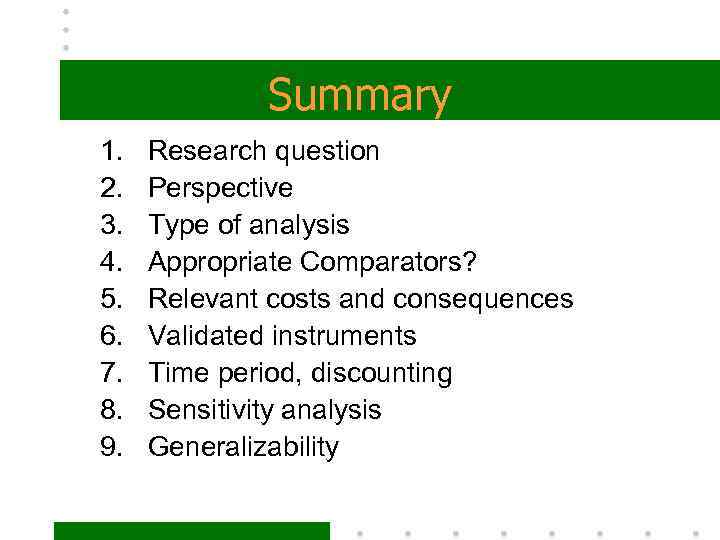 Summary

1. Research question
2. Perspective
3. Type of analysis
4. Appropriate Comparators?
5. Relevant costs and consequences
6. Validated instruments
7. Time period, discounting
8. Sensitivity analysis
9. Generalizability